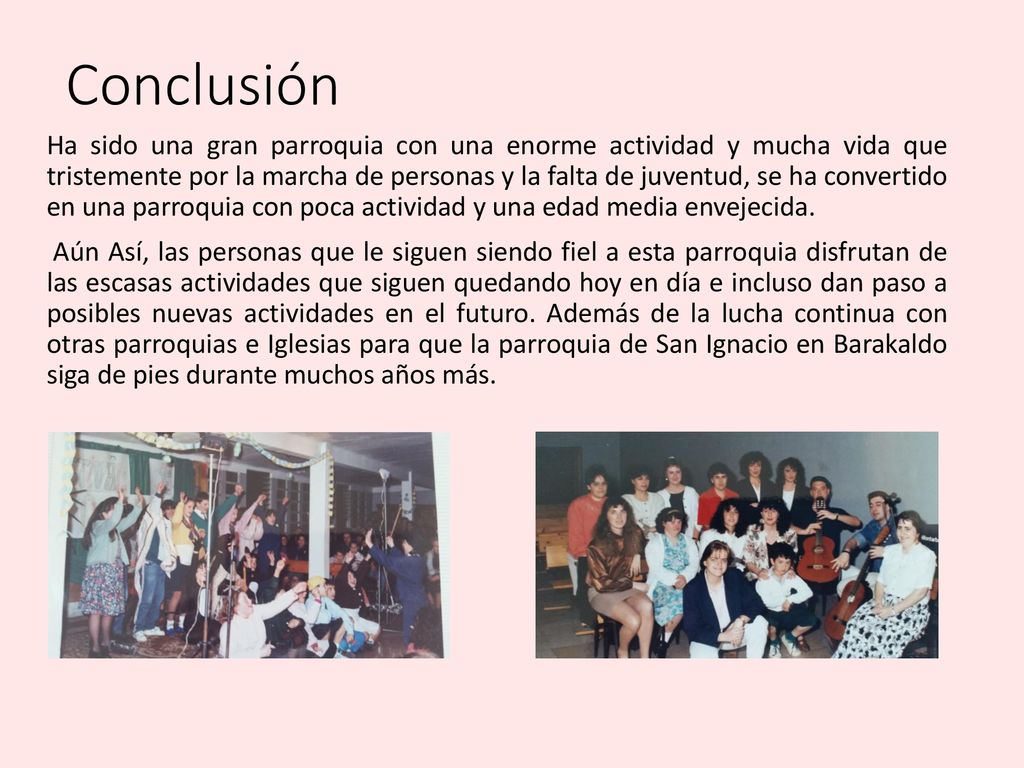 Conclusión

Ha sido una gran parroquia con una enorme actividad y mucha vida que tristemente por la marcha de personas y la falta de juventud, se ha convertido en una parroquia con poca actividad y una edad media envejecida.

Aún Así, las personas que le siguen siendo fiel a esta parroquia disfrutan de las escasas actividades que siguen quedando hoy en día e incluso dan paso a posibles nuevas actividades en el futuro. Además de la lucha continua con otras parroquias e Iglesias para que la parroquia de San Ignacio en Barakaldo siga de pies durante muchos años más.